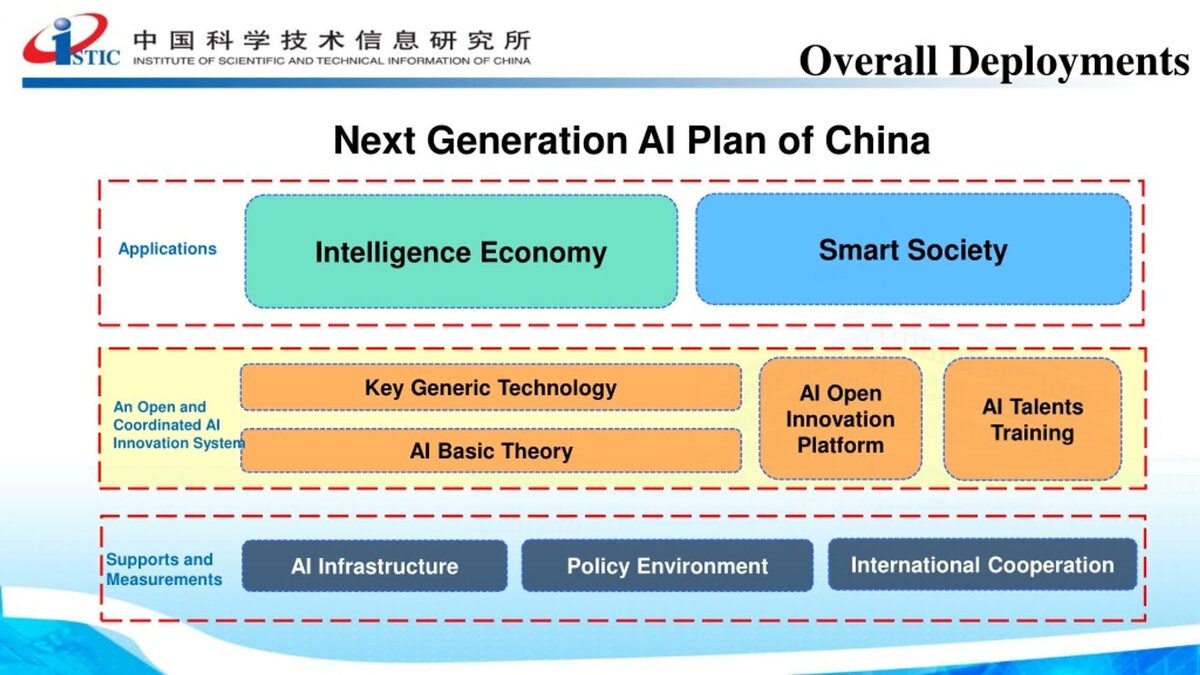 ISTIC 中国科学技术信息研究所
INSTITUTE OF SCIENTIFIC AND TECHNICAL INFORMATION OF CHINA

Overall Deployments

Next Generation AI Plan of China

Applications

Intelligence Economy

Smart Society

An Open and Coordinated AI Innovation System

Key Generic Technology

AI Basic Theory

AI Open Innovation Platform

AI Talents Training

Supports and Measurements

AI Infrastructure

Policy Environment

International Cooperation